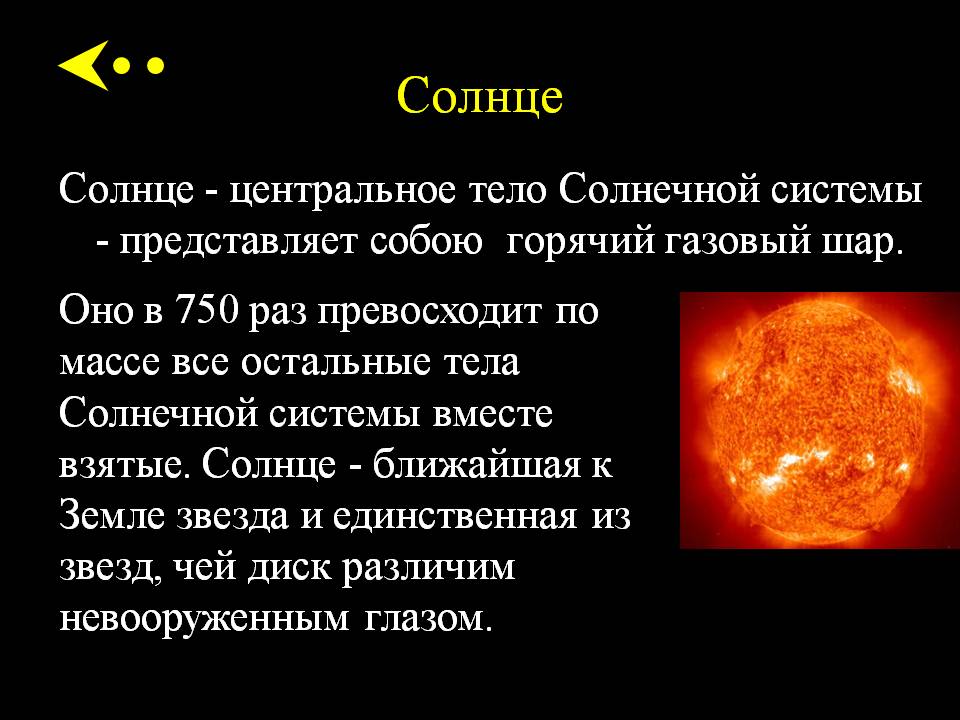 Солнце

Солнце - центральное тело Солнечной системы - представляет собою горячий газовый шар.

Оно в 750 раз превосходит по массе все остальные тела Солнечной системы вместе взятые. Солнце - ближайшая к Земле звезда и единственная из звезд, чей диск различим невооруженным глазом.